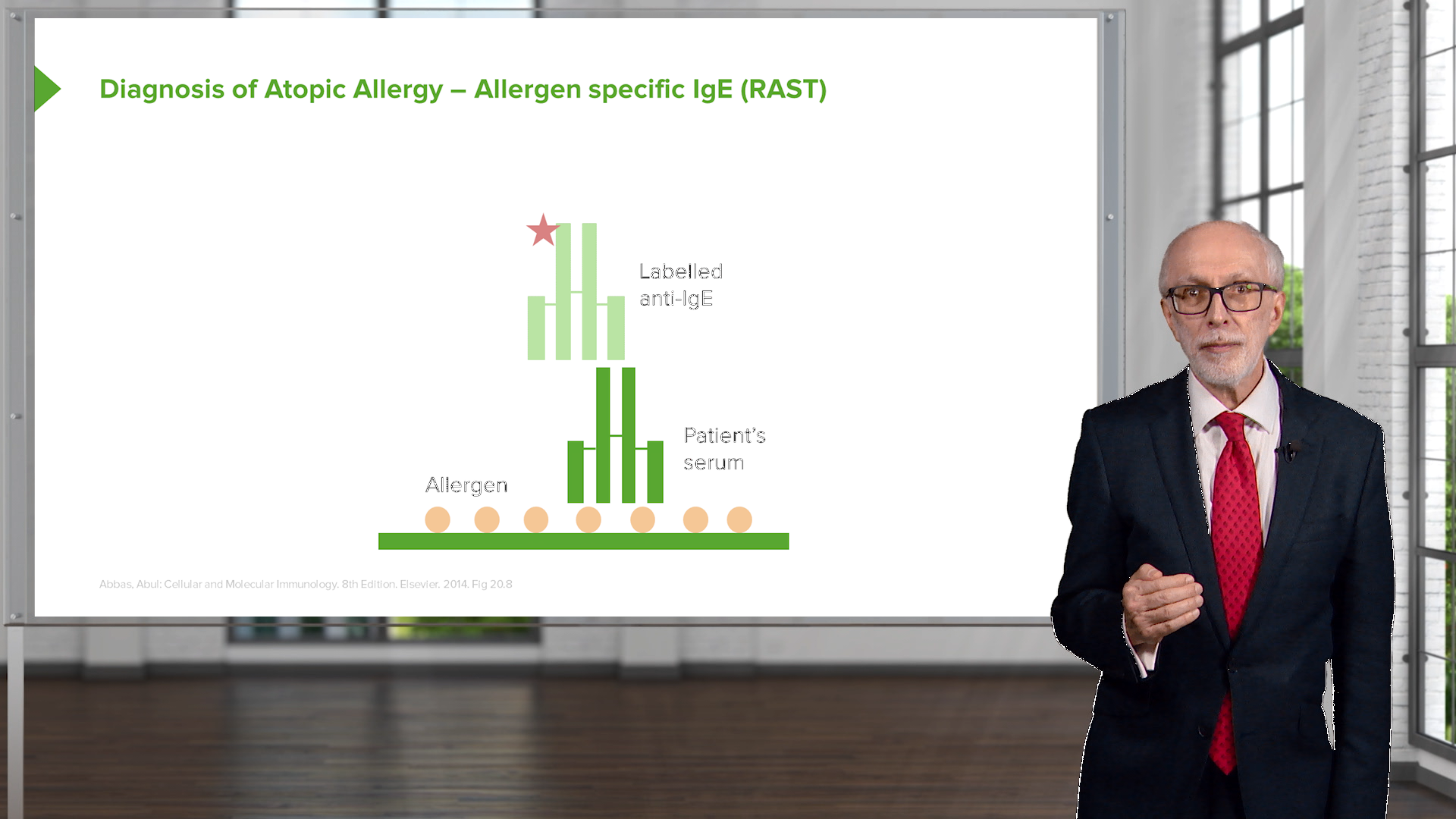 Diagnosis of Atopic Allergy – Allergen specific IgE (RAST)

Labelled anti-IgE

Patient's serum

Allergen

Abbas, Abul: Cellular and Molecular Immunology. 8th Edition. Elsevier. 2014. Fig 20.8